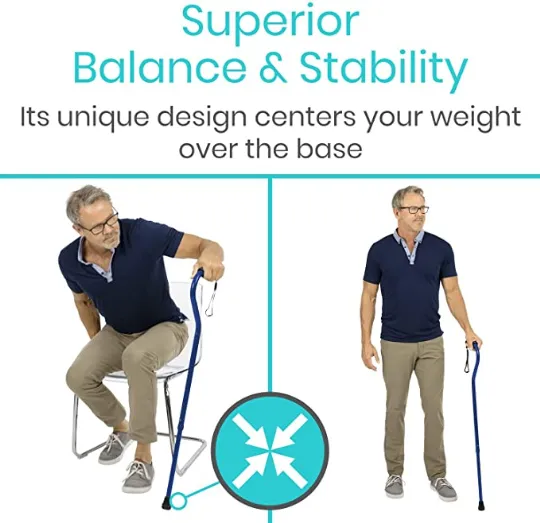 Superior
Balance & Stability

Its unique design centers your weight over the base